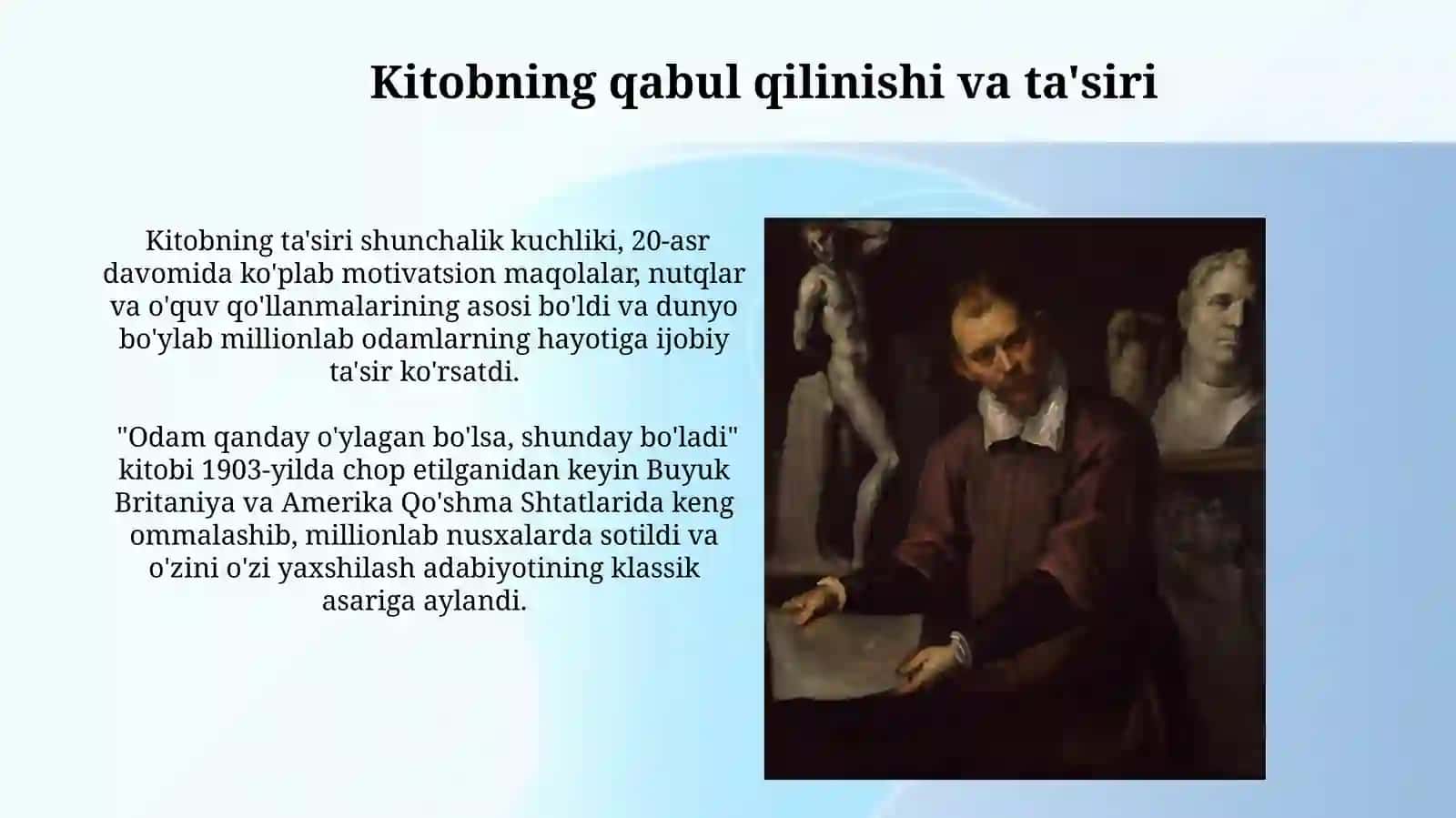 Kitobning qabul qilinishi va ta'siri

Kitobning ta'siri shunchalik kuchliki, 20-asr davomida ko'plab motivatsion maqolalar, nutqlar va o'quv qo'llanmalarining asosi bo'ldi va dunyo bo'ylab millionlab odamlarning hayotiga ijobiy ta'sir ko'rsatdi.

"Odam qanday o'ylagan bo'lsa, shunday bo'ladi" kitobi 1903-yilda chop etilganidan keyin Buyuk Britaniya va Amerika Qo'shma Shtatlarida keng ommalashib, millionlab nusxalarda sotildi va o'zini o'zi yaxshilash adabiyotining klassik asariga aylandi.